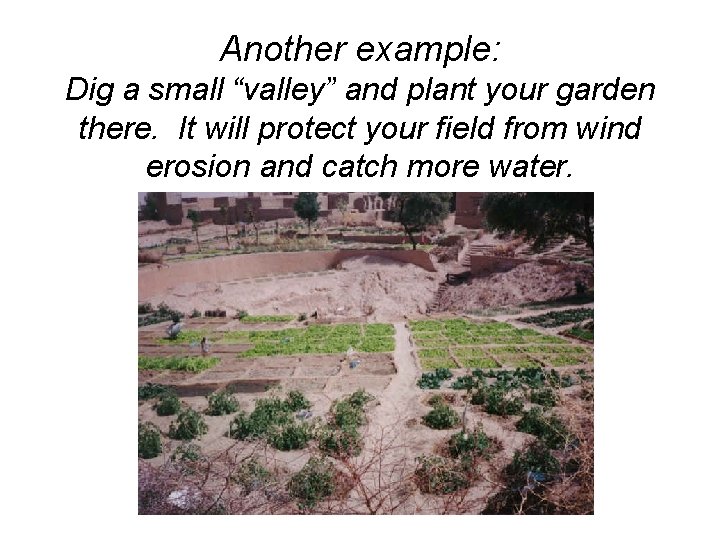 Another example:
Dig a small “valley” and plant your garden there.  It will protect your field from wind erosion and catch more water.